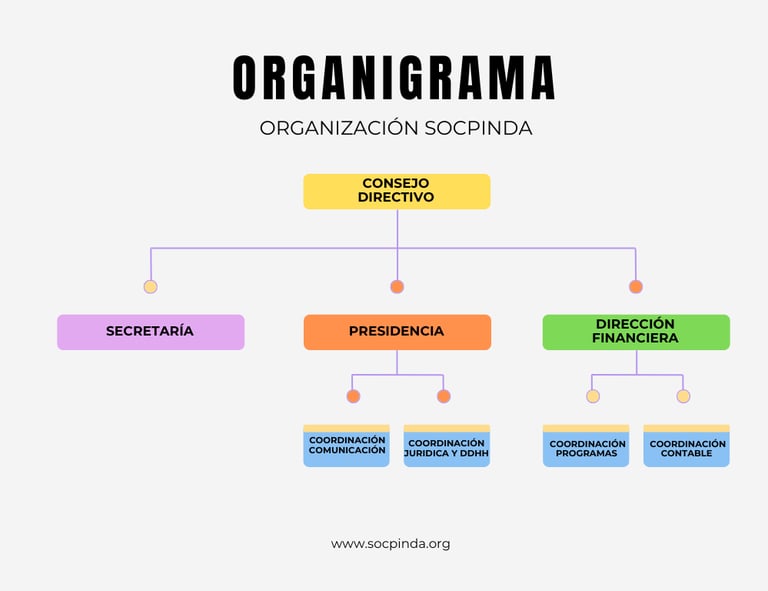 ORGANIGRAMA

ORGANIZACIÓN SOCPINDA

CONSEJO DIRECTIVO

SECRETARÍA

PRESIDENCIA

DIRECCIÓN FINANCIERA

COORDINACIÓN COMUNICACIÓN

COORDINACIÓN JURIDICA Y DDHH

COORDINACIÓN PROGRAMAS

COORDINACIÓN CONTABLE

www.socpinda.org